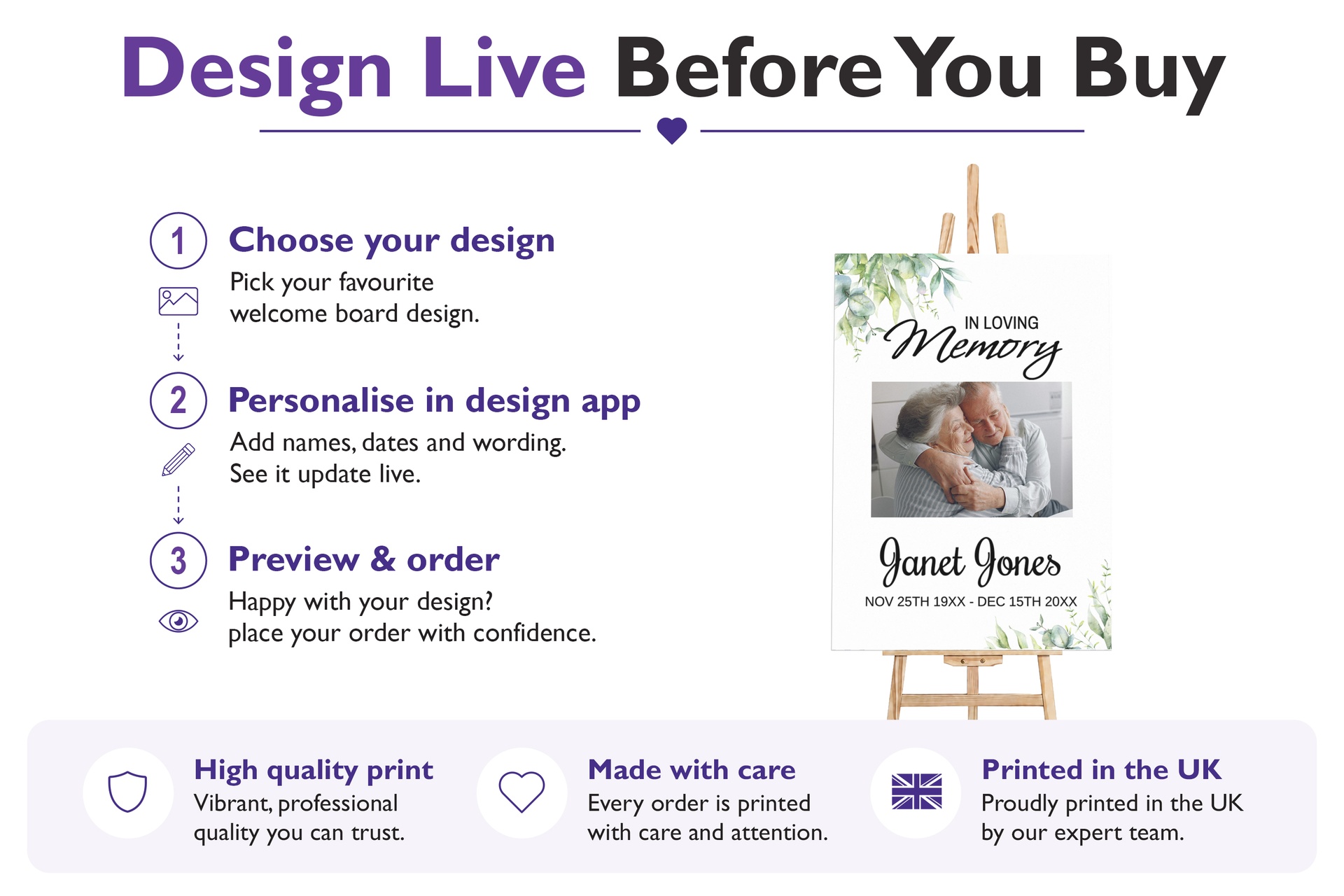 Design Live Before You Buy

1 Choose your design
Pick your favourite welcome board design.

2 Personalise in design app
Add names, dates and wording. See it update live.

3 Preview & order
Happy with your design? place your order with confidence.

IN LOVING
Memory

Janet Jones
NOV 25TH 19XX - DEC 15TH 20XX

High quality print
Vibrant, professional quality you can trust.

Made with care
Every order is printed with care and attention.

Printed in the UK
Proudly printed in the UK by our expert team.